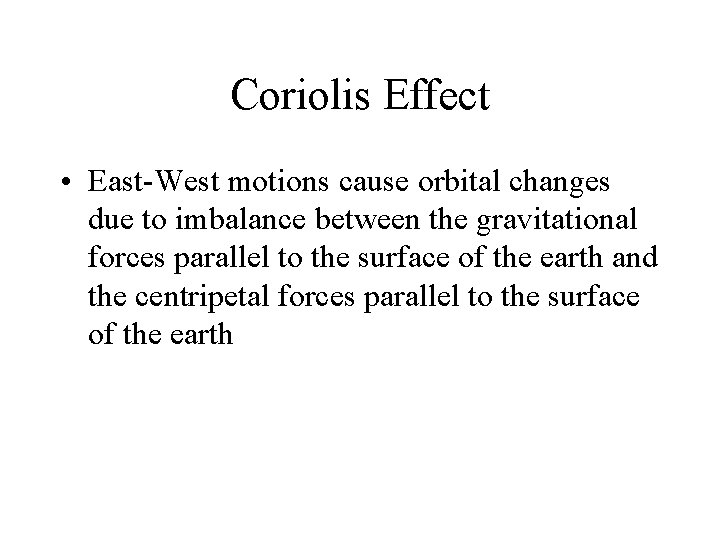 Coriolis Effect

• East-West motions cause orbital changes due to imbalance between the gravitational forces parallel to the surface of the earth and the centripetal forces parallel to the surface of the earth